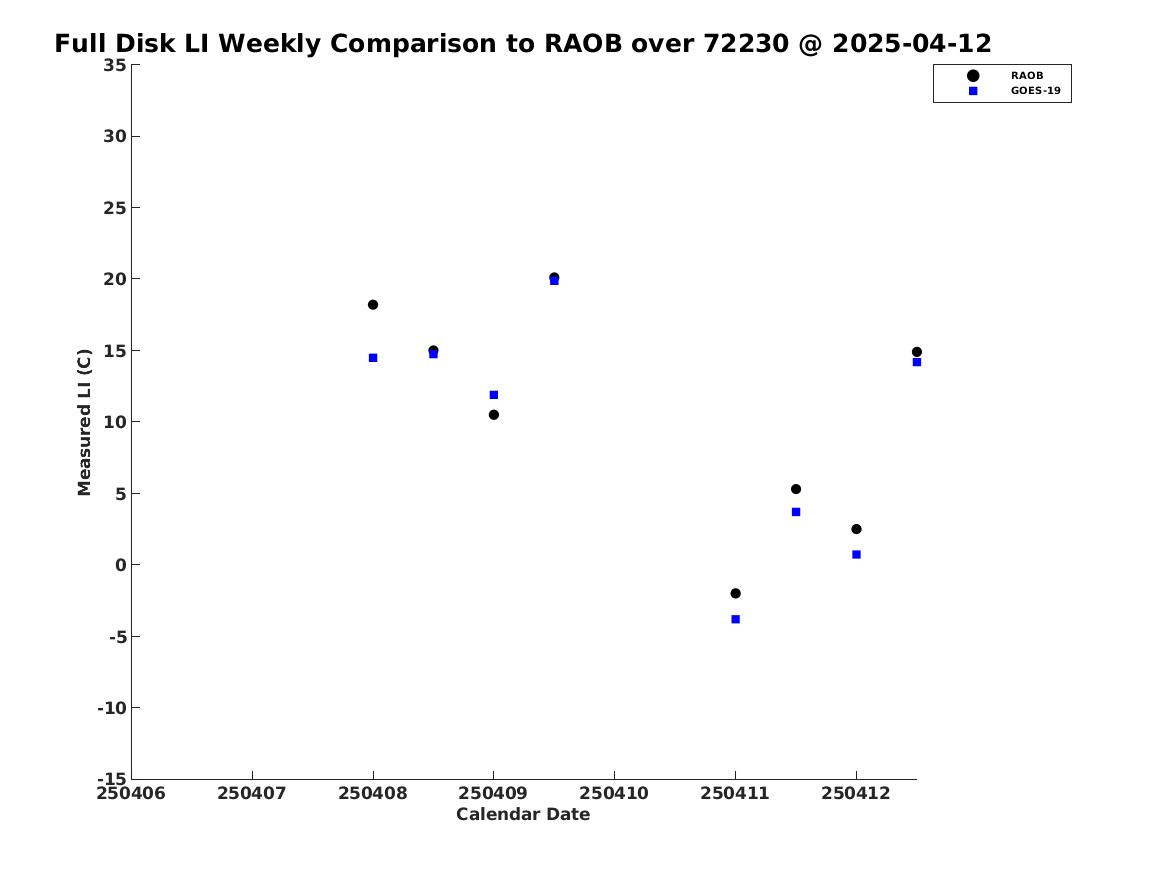 Full Disk LI Weekly Comparison to RAOB over 72230 @ 2025-04-12

RAOB
GOES-19

Measured LI (C)

35
30
25
20
15
10
5
0
-5
-10
-15

250406 250407 250408 250409 250410 250411 250412

Calendar Date